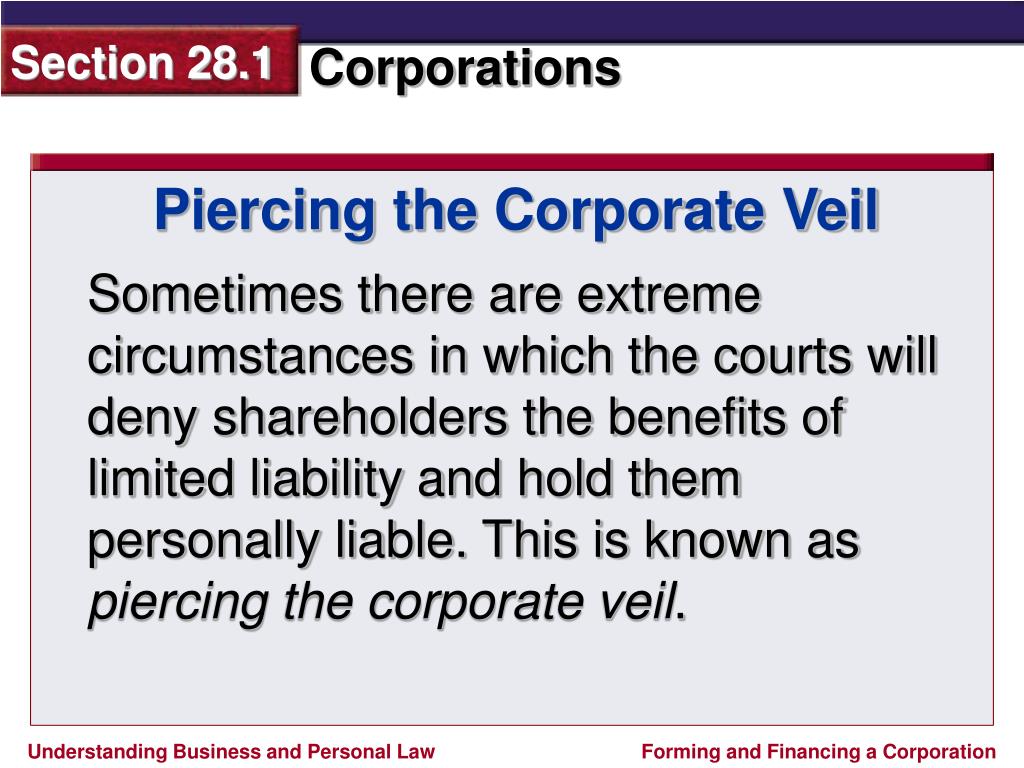 Section 28.1 Corporations

Piercing the Corporate Veil

Sometimes there are extreme circumstances in which the courts will deny shareholders the benefits of limited liability and hold them personally liable. This is known as piercing the corporate veil.

Understanding Business and Personal Law

Forming and Financing a Corporation